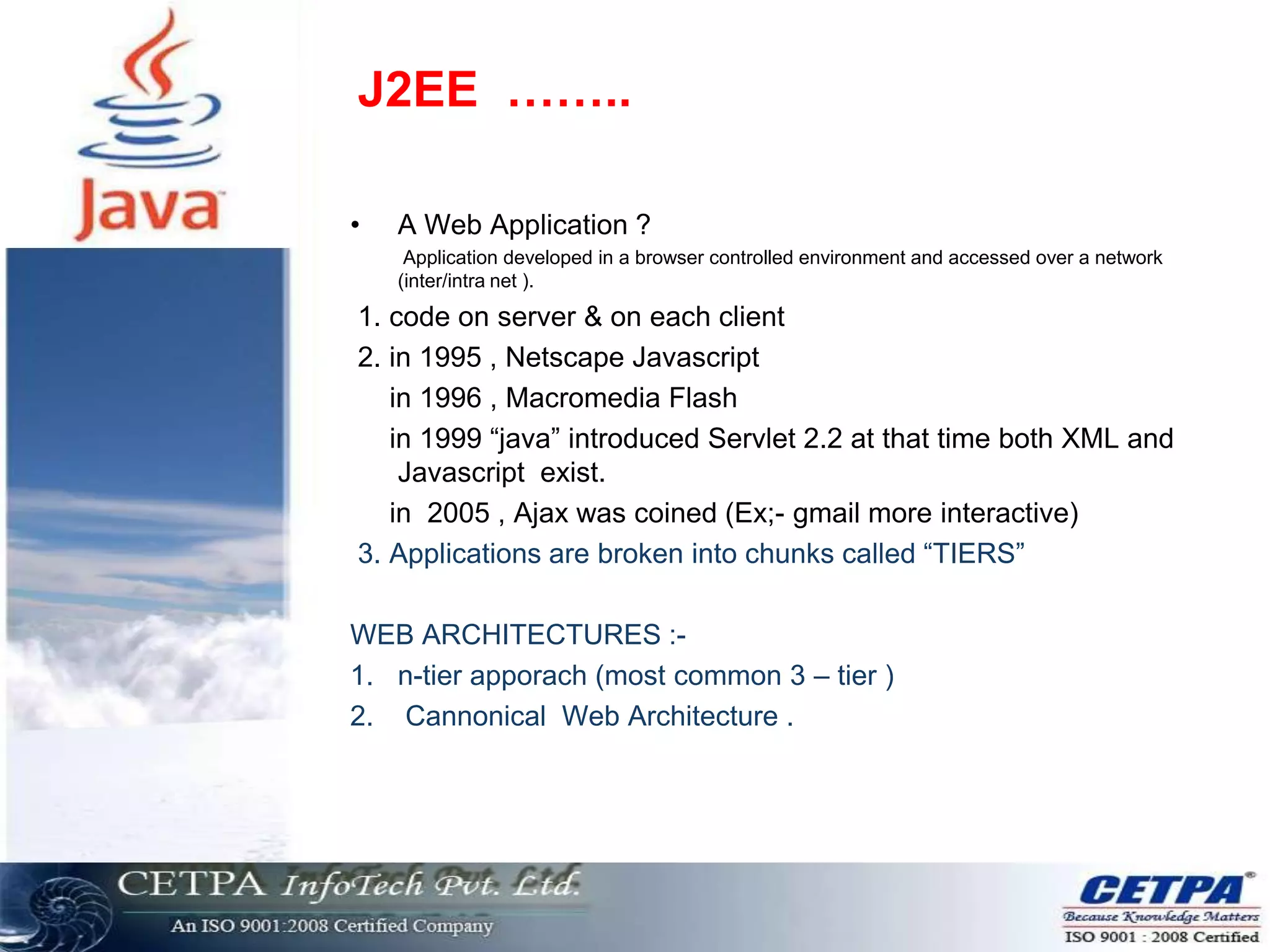 Java

J2EE ……..

• A Web Application ?
Application developed in a browser controlled environment and accessed over a network (inter/intra net ).

1. code on server & on each client
2. in 1995 , Netscape Javascript
in 1996 , Macromedia Flash
in 1999 “java” introduced Servlet 2.2 at that time both XML and Javascript exist.
in 2005 , Ajax was coined (Ex;- gmail more interactive)
3. Applications are broken into chunks called “TIERS”

WEB ARCHITECTURES :-
1. n-tier apporach (most common 3 – tier )
2. Cannonical Web Architecture .

CETPA InfoTech Pvt. Ltd.
An ISO 9001:2008 Certified Company

CETPA
Because Knowledge Matters
ISO 9001 : 2008 Certified